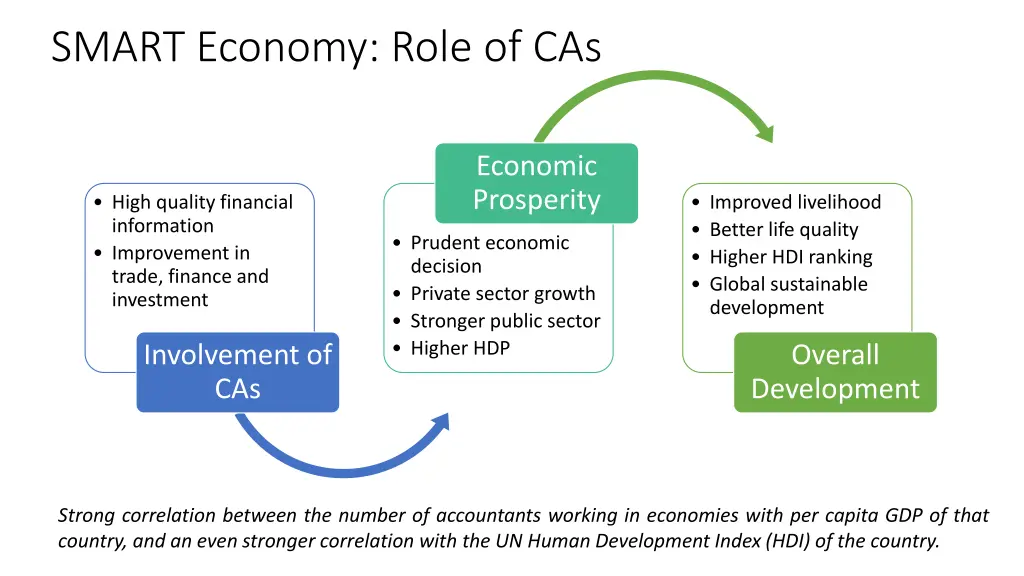 SMART Economy: Role of CAs

• High quality financial information
• Improvement in trade, finance and investment

Involvement of CAs

Economic Prosperity

• Prudent economic decision
• Private sector growth
• Stronger public sector
• Higher HDP

• Improved livelihood
• Better life quality
• Higher HDI ranking
• Global sustainable development

Overall Development

Strong correlation between the number of accountants working in economies with per capita GDP of that country, and an even stronger correlation with the UN Human Development Index (HDI) of the country.